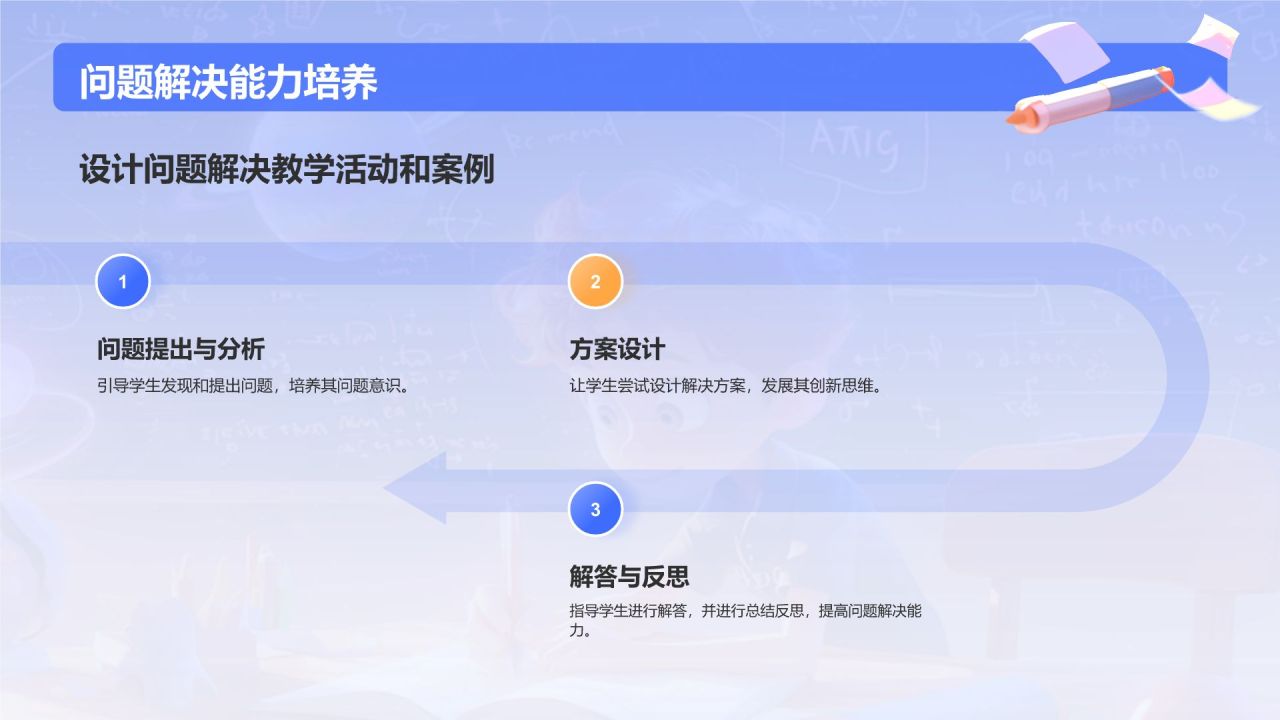 问题解决能力培养

设计问题解决教学活动和案例

1

问题提出与分析

引导学生发现和提出问题，培养其问题意识。

2

方案设计

让学生尝试设计解决方案，发展其创新思维。

3

解答与反思

指导学生进行解答，并进行总结反思，提高问题解决能力。